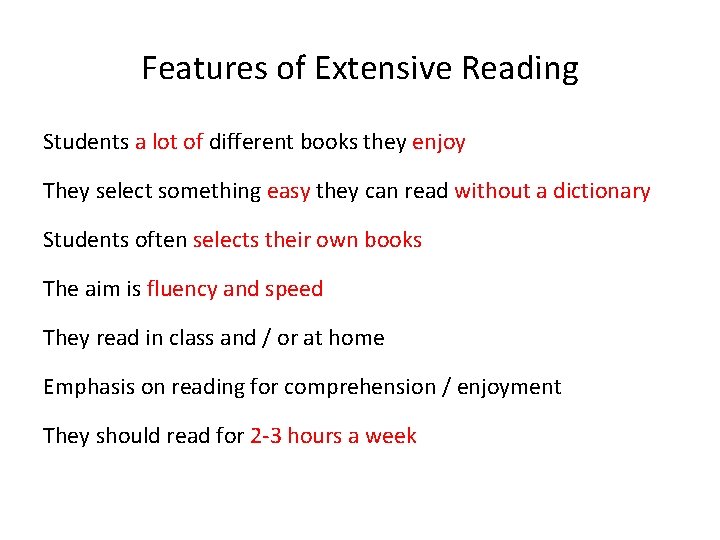 Features of Extensive Reading

Students a lot of different books they enjoy

They select something easy they can read without a dictionary

Students often selects their own books

The aim is fluency and speed

They read in class and / or at home

Emphasis on reading for comprehension / enjoyment

They should read for 2-3 hours a week